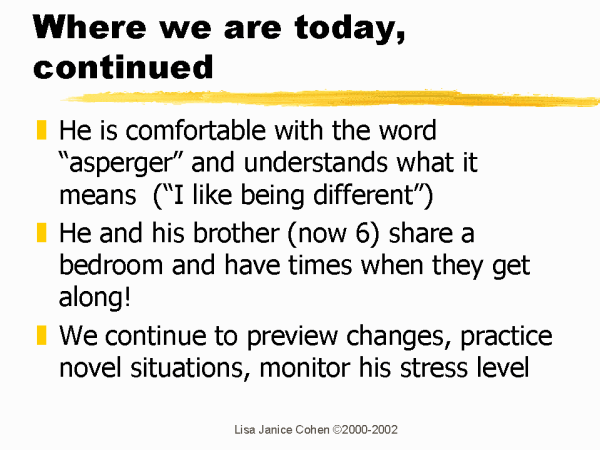 Where we are today, continued

He is comfortable with the word “asperger” and understands what it means (“I like being different”)

He and his brother (now 6) share a bedroom and have times when they get along!

We continue to preview changes, practice novel situations, monitor his stress level

Lisa Janice Cohen ©2000-2002